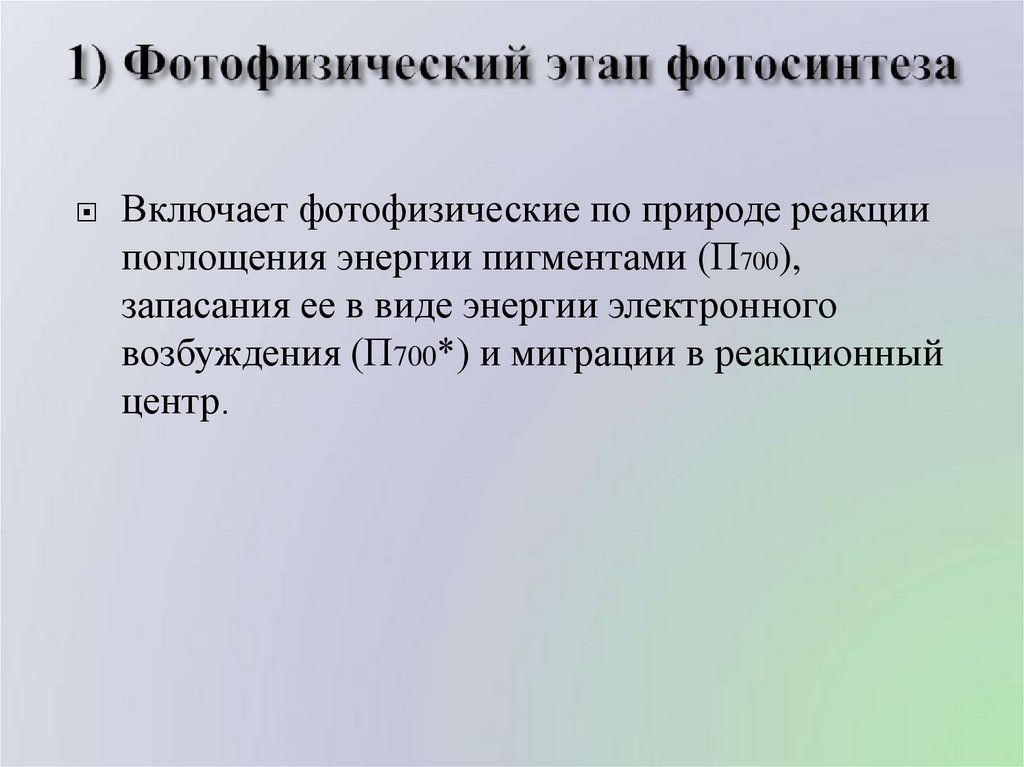 1) Фотофизический этап фотосинтеза

Включает фотофизические по природе реакции поглощения энергии пигментами ($П_{700}$), запасания ее в виде энергии электронного возбуждения ($П_{700}$*) и миграции в реакционный центр.